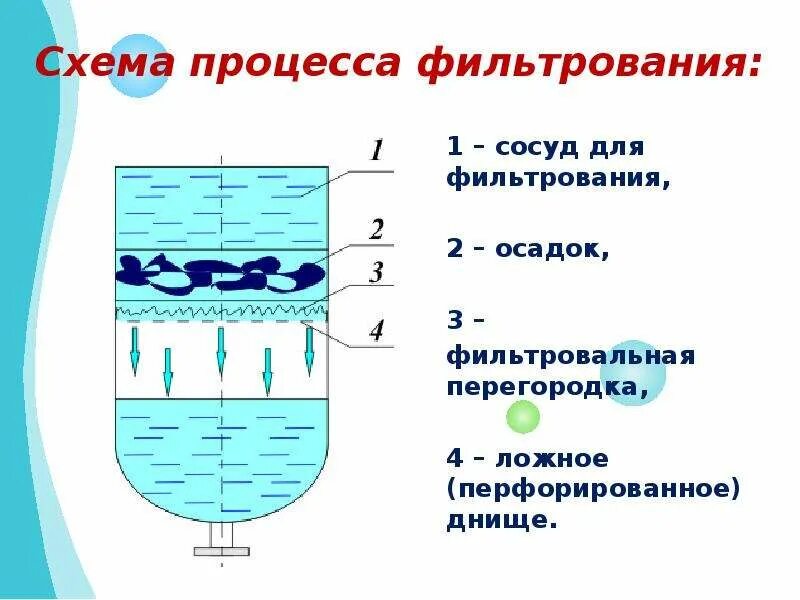 Схема процесса фильтрования:

1
2
3
4

1 – сосуд для фильтрования,

2 – осадок,

3 – фильтровальная перегородка,

4 – ложное (перфорированное) днище.